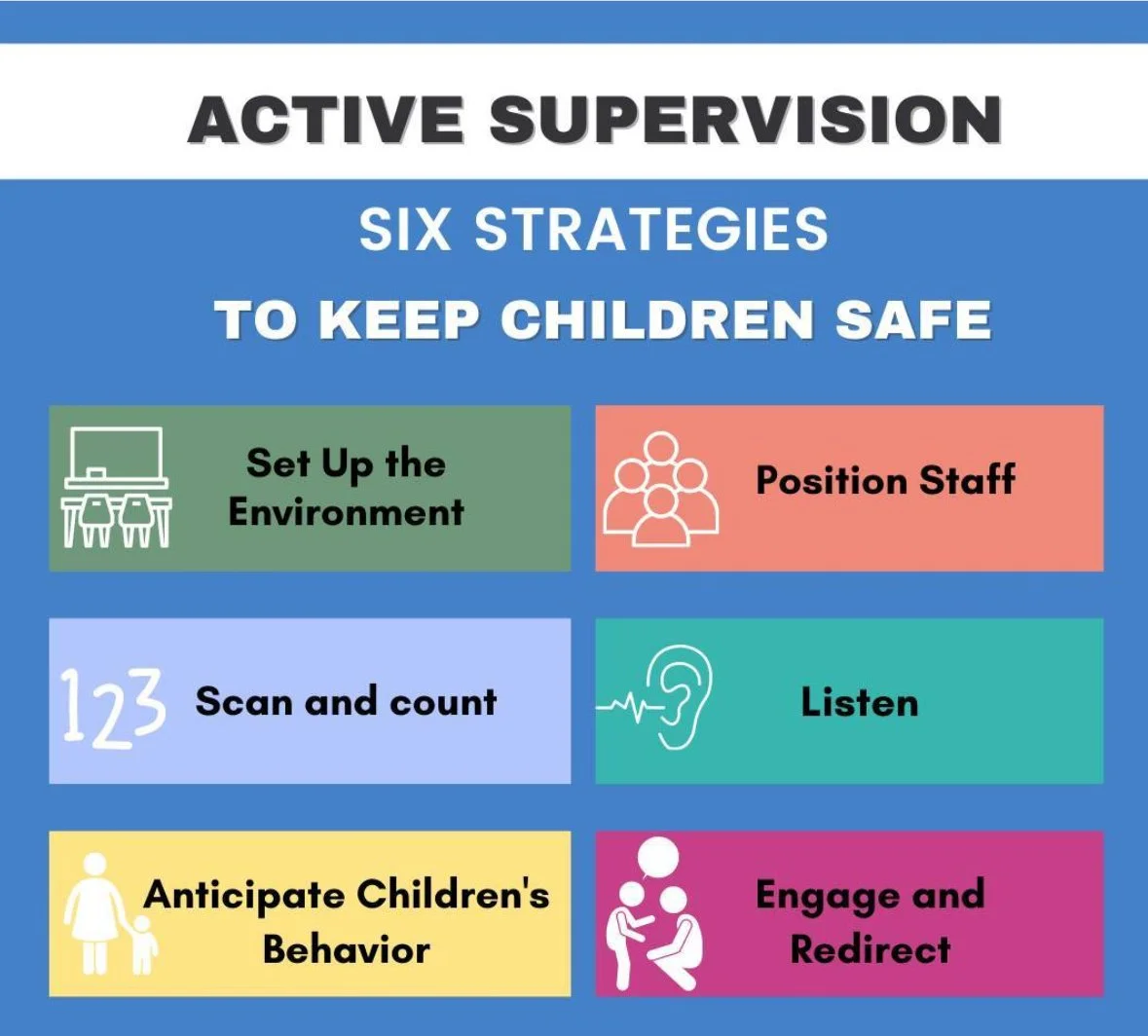 ACTIVE SUPERVISION

SIX STRATEGIES

TO KEEP CHILDREN SAFE

Set Up the Environment

Position Staff

123 Scan and count

Listen

Anticipate Children's Behavior

Engage and Redirect